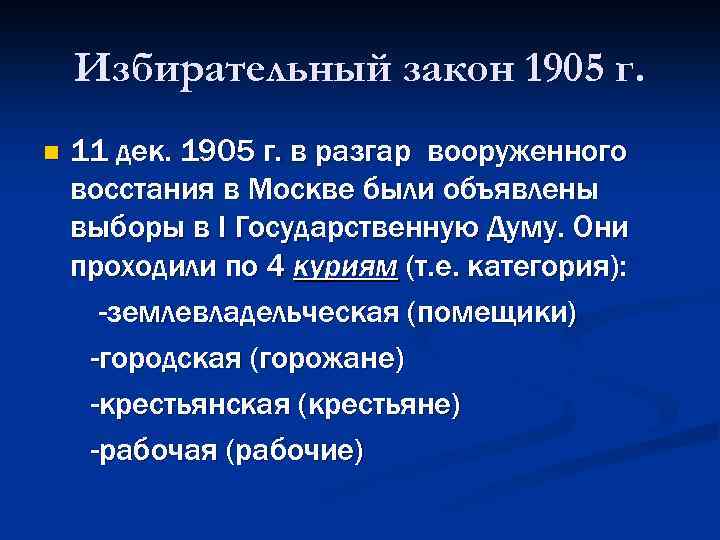 Избирательный закон 1905 г.

11 дек. 1905 г. в разгар вооруженного восстания в Москве были объявлены выборы в I Государственную Думу. Они проходили по 4 куриям (т.е. категория):

-землевладельческая (помещики)

-городская (горожане)

-крестьянская (крестьяне)

-рабочая (рабочие)